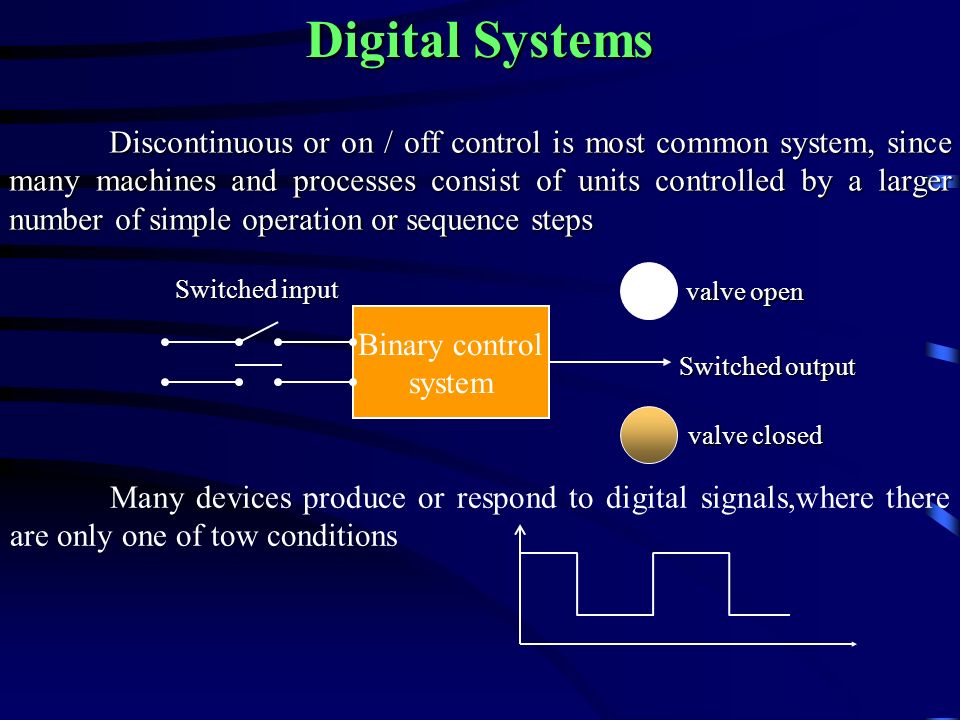 Digital Systems

Discontinuous or on / off control is most common system, since many machines and processes consist of units controlled by a larger number of simple operation or sequence steps

Switched input

Binary control system

valve open

Switched output

valve closed

Many devices produce or respond to digital signals,where there are only one of tow conditions